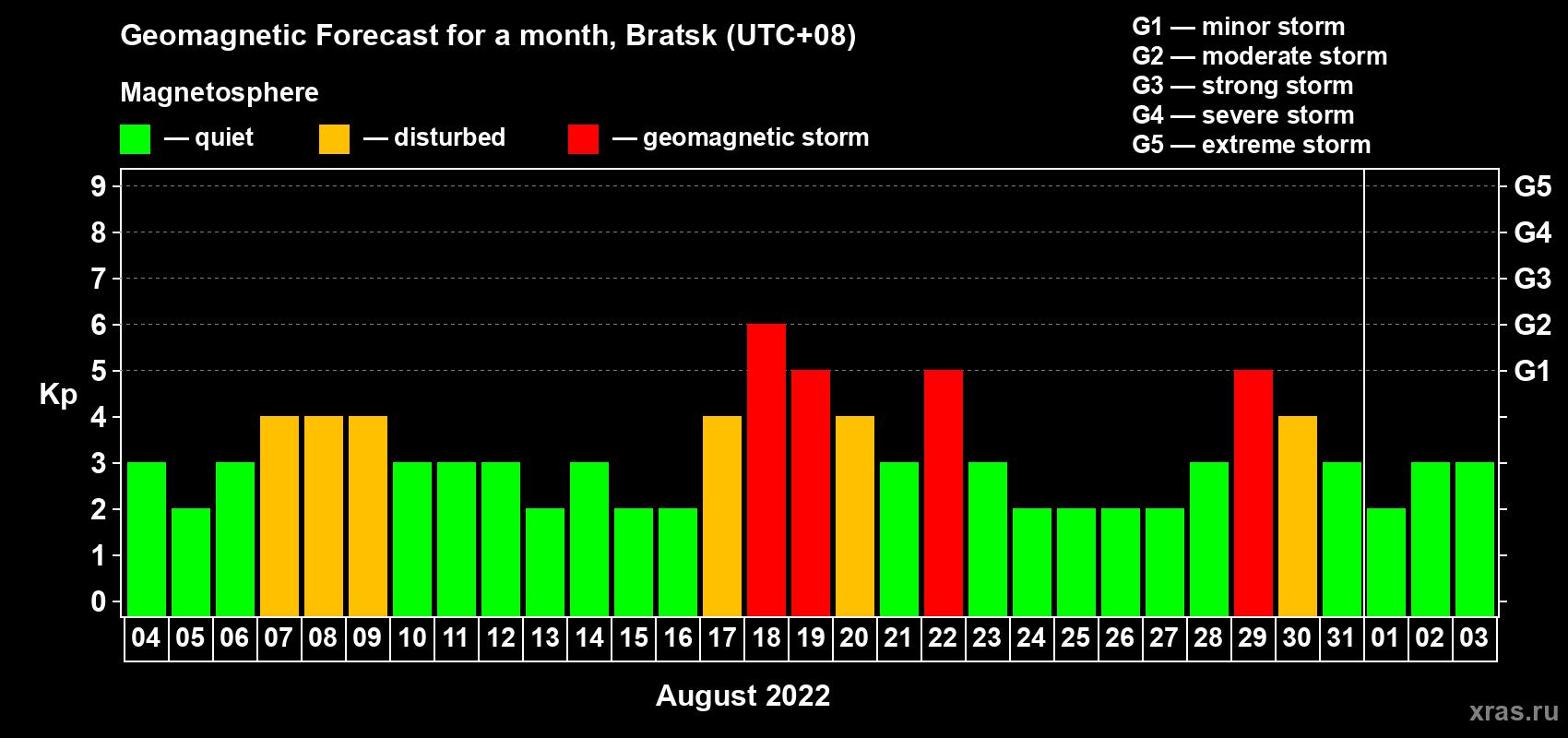 Geomagnetic Forecast for a month, Bratsk (UTC+08)

Magnetosphere

— quiet — disturbed — geomagnetic storm

G1 — minor storm
G2 — moderate storm
G3 — strong storm
G4 — severe storm
G5 — extreme storm

Kp

9
8
7
6
5
4
3
2
1
0

G5
G4
G3
G2
G1

04 05 06 07 08 09 10 11 12 13 14 15 16 17 18 19 20 21 22 23 24 25 26 27 28 29 30 31 01 02 03

August 2022

xras.ru